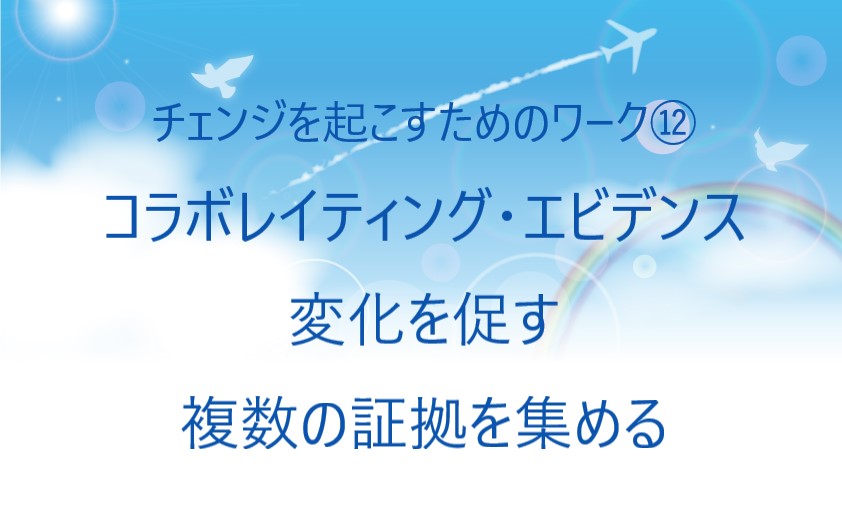 チェンジを起こすためのワーク⑫

コラボレイティング・エビデンス

変化を促す

複数の証拠を集める